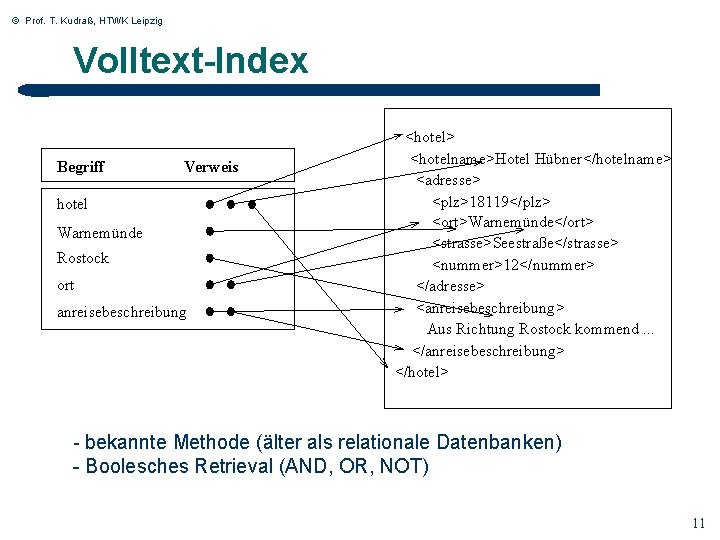 © Prof. T. Kudraß, HTWK Leipzig

Volltext-Index

| Begriff | Verweis |
|---|---|
| hotel | |
| Warnemünde | |
| Rostock | |
| ort | |
| anreisebeschreibung | |

<hotel>
<hotelname>Hotel Hübner</hotelname>
<adresse>
<plz>18119</plz>
<ort>Warnemünde</ort>
<strasse>Seestraße</strasse>
<nummer>12</nummer>
</adresse>
<anreisebeschreibung>
Aus Richtung Rostock kommend ...
</anreisebeschreibung>
</hotel>

- bekannte Methode (älter als relationale Datenbanken)
- Boolesches Retrieval (AND, OR, NOT)

11